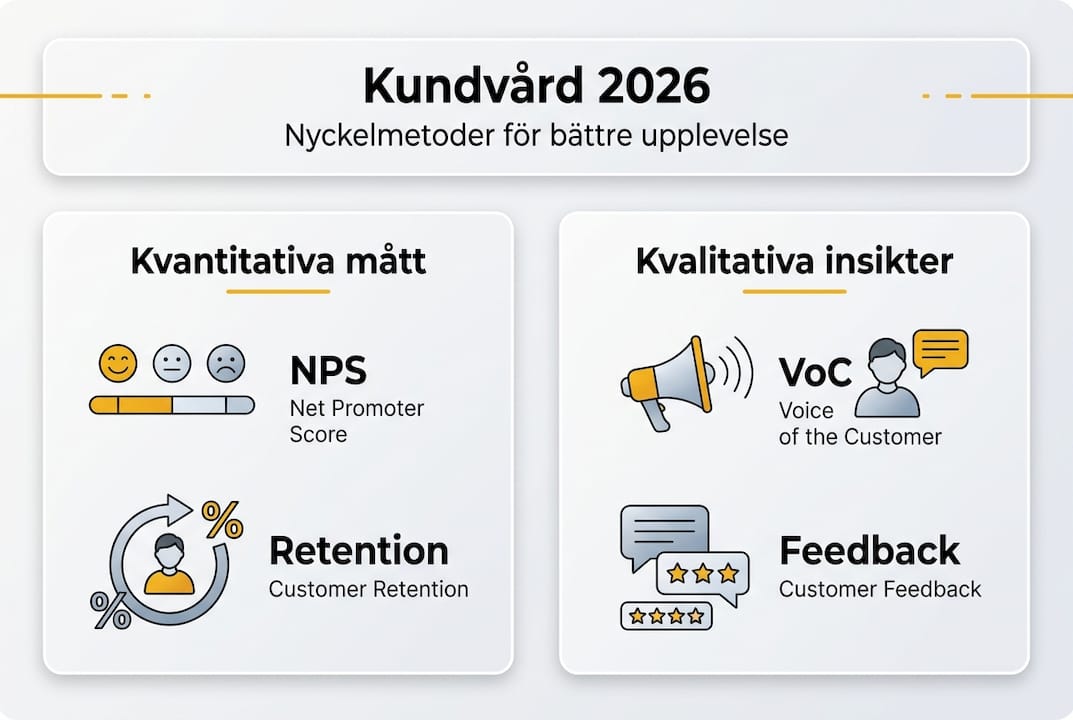 Kundvård 2026
Nyckelmetoder för bättre upplevelse

Kvantitativa mått

NPS
Net Promoter Score

%
%
Retention
Customer Retention

Kvalitativa insikter

VoC
Voice of the Customer

Feedback
Customer Feedback